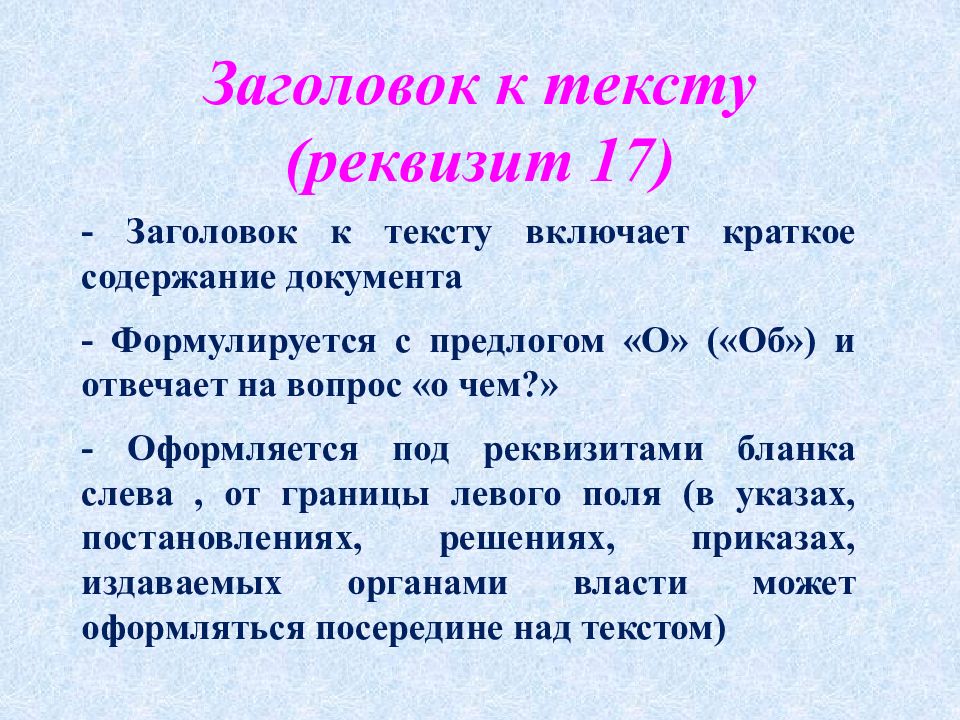 Заголовок к тексту (реквизит 17)

- Заголовок к тексту включает краткое содержание документа

- Формулируется с предлогом «О» («Об») и отвечает на вопрос «о чем?»

- Оформляется под реквизитами бланка слева , от границы левого поля (в указах, постановлениях, решениях, приказах, издаваемых органами власти может оформляться посередине над текстом)